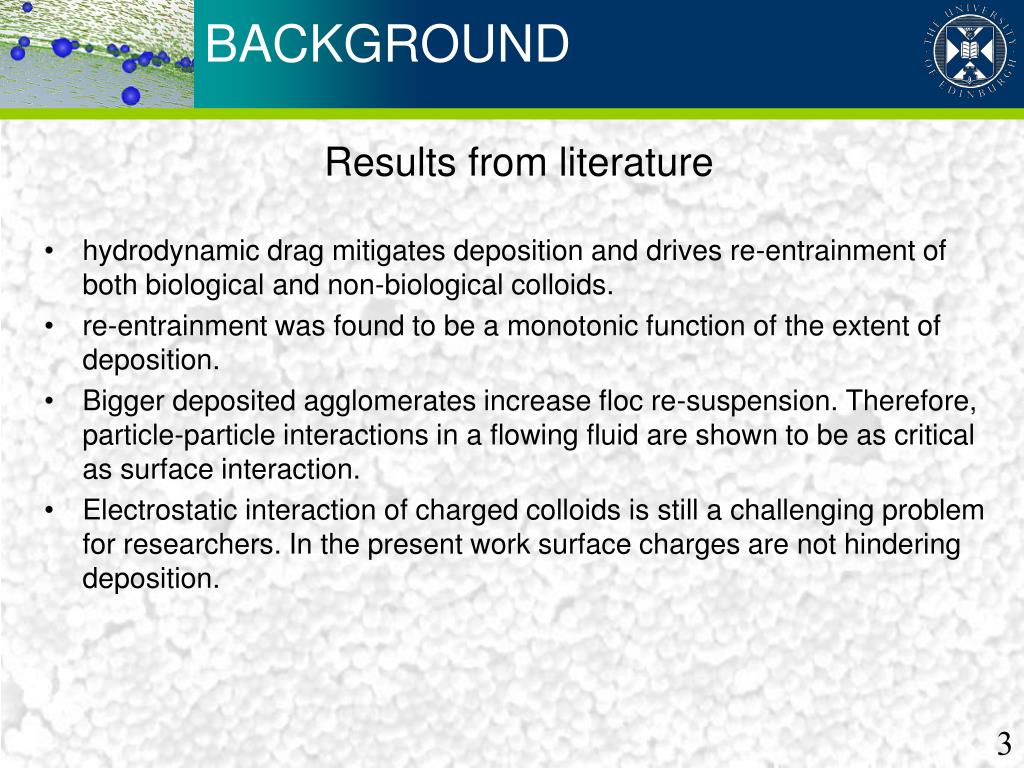 BACKGROUND

THE UNIVERSITY OF EDINBURGH

Results from literature

• hydrodynamic drag mitigates deposition and drives re-entrainment of both biological and non-biological colloids.
• re-entrainment was found to be a monotonic function of the extent of deposition.
• Bigger deposited agglomerates increase floc re-suspension. Therefore, particle-particle interactions in a flowing fluid are shown to be as critical as surface interaction.
• Electrostatic interaction of charged colloids is still a challenging problem for researchers. In the present work surface charges are not hindering deposition.

3